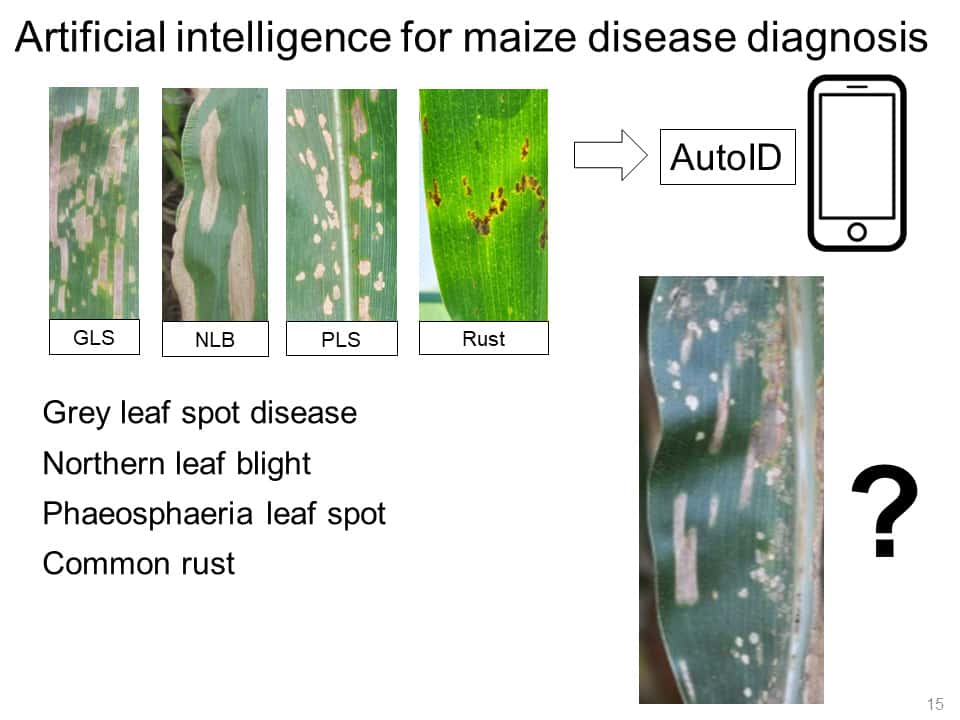 Artificial intelligence for maize disease diagnosis

GLS

NLB

PLS

Rust

AutoID

Grey leaf spot disease

Northern leaf blight

Phaeosphaeria leaf spot

Common rust

?

15